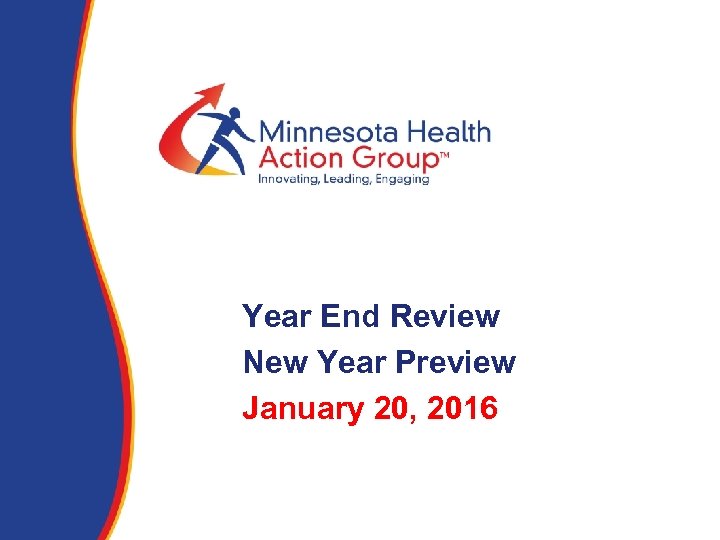 Minnesota Health
Action Group™
Innovating, Leading, Engaging

Year End Review
New Year Preview
January 20, 2016